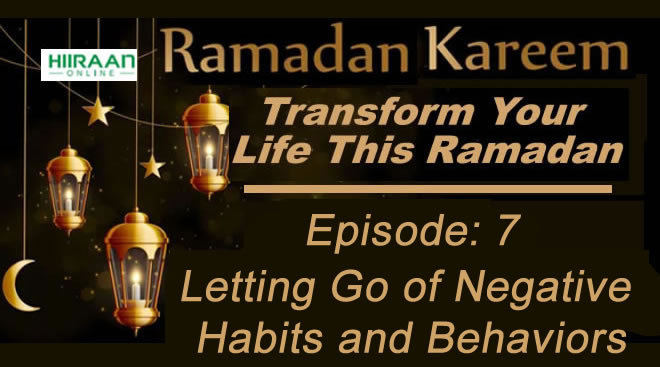 HIIRAAN
ONLINE

Ramadan Kareem

Transform Your Life This Ramadan

Episode: 7

Letting Go of Negative Habits and Behaviors